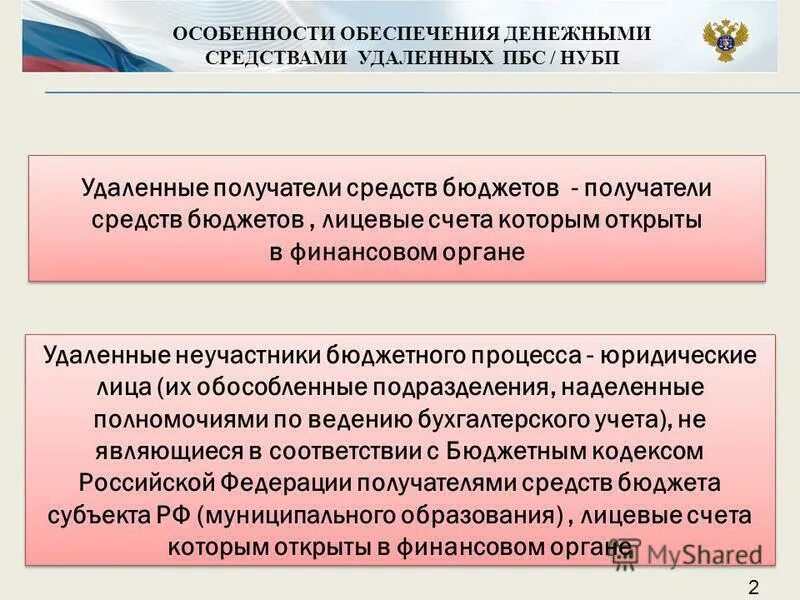 ОСОБЕННОСТИ ОБЕСПЕЧЕНИЯ ДЕНЕЖНЫМИ СРЕДСТВАМИ УДАЛЕННЫХ ПБС / НУБП

Удаленные получатели средств бюджетов - получатели средств бюджетов , лицевые счета которым открыты в финансовом органе

Удаленные неучастники бюджетного процесса - юридические лица (их обособленные подразделения, наделенные полномочиями по ведению бухгалтерского учета), не являющиеся в соответствии с Бюджетным кодексом Российской Федерации получателями средств бюджета субъекта РФ (муниципального образования) , лицевые счета которым открыты в финансовом органе

MyShared

2